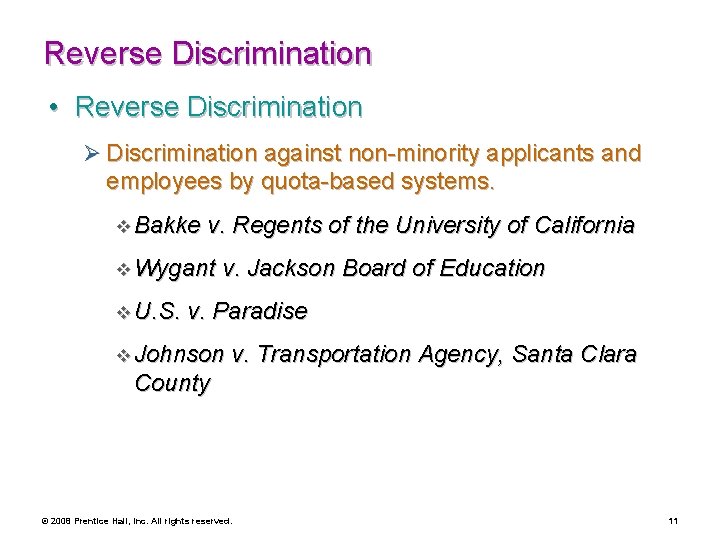 Reverse Discrimination

• Reverse Discrimination

➢ Discrimination against non-minority applicants and employees by quota-based systems.

❖ Bakke v. Regents of the University of California

❖ Wygant v. Jackson Board of Education

❖ U.S. v. Paradise

❖ Johnson v. Transportation Agency, Santa Clara County

© 2008 Prentice Hall, Inc. All rights reserved.

11